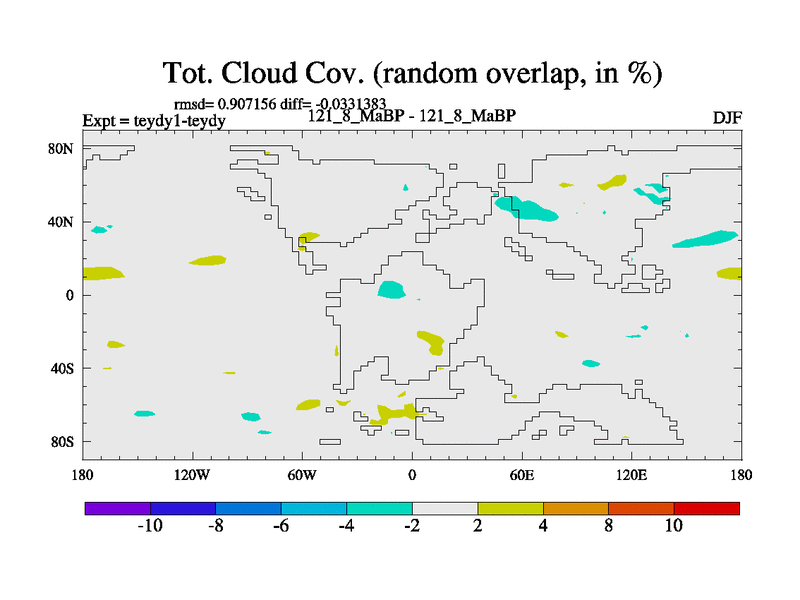 Tot. Cloud Cov. (random overlap, in %)

rmsd= 0.907156 diff= -0.0331383
Expt = teydy1-teydy
121_8_MaBP - 121_8_MaBP
DJF

80N
40N
0
40S
80S

180
120W
60W
0
60E
120E
180

-10
-8
-6
-4
-2
2
4
8
10